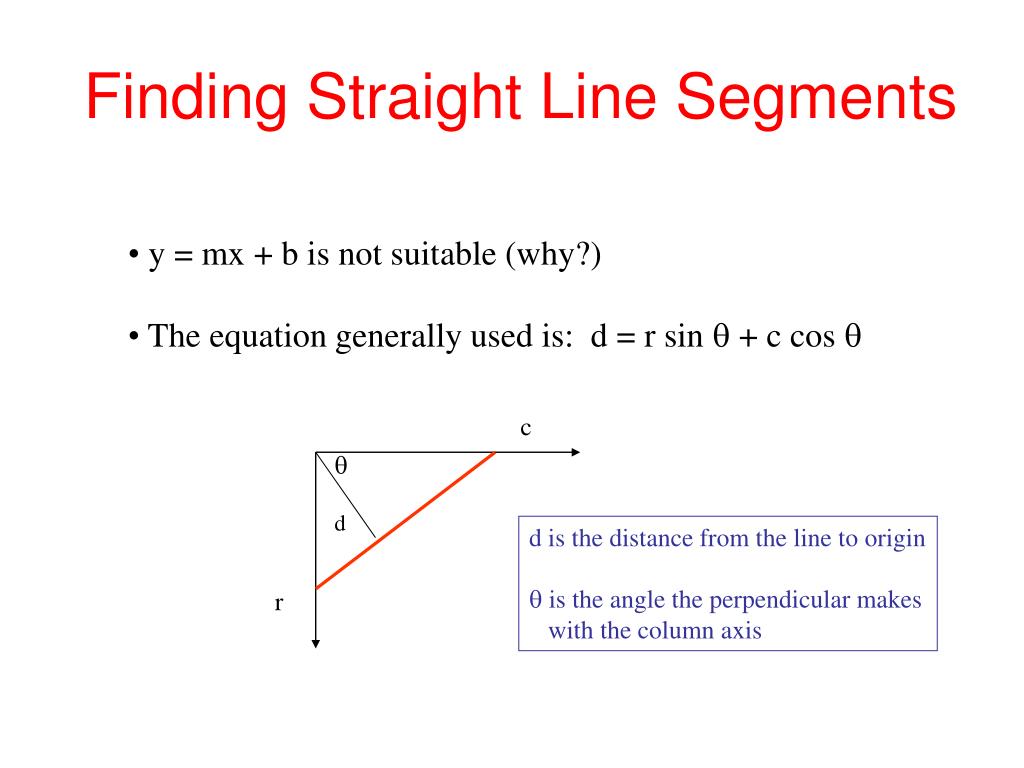 Finding Straight Line Segments

• $y = mx + b$ is not suitable (why?)

• The equation generally used is: $d = r \sin \theta + c \cos \theta$

c

$\theta$

d

r

d is the distance from the line to origin

$\theta$ is the angle the perpendicular makes with the column axis